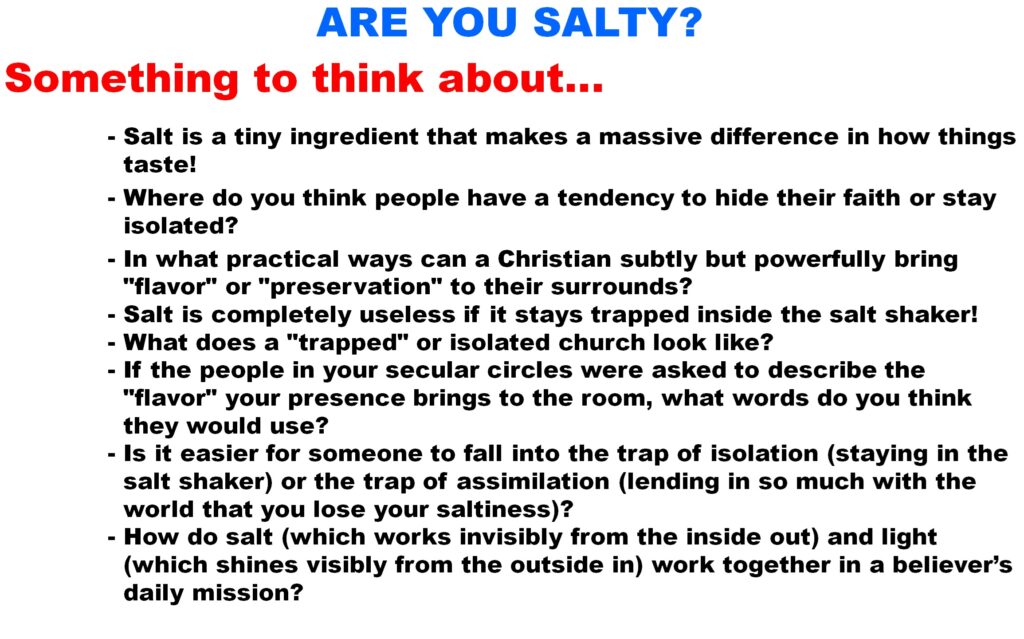 ARE YOU SALTY?

Something to think about...

- Salt is a tiny ingredient that makes a massive difference in how things taste!
- Where do you think people have a tendency to hide their faith or stay isolated?
- In what practical ways can a Christian subtly but powerfully bring "flavor" or "preservation" to their surrounds?
- Salt is completely useless if it stays trapped inside the salt shaker!
- What does a "trapped" or isolated church look like?
- If the people in your secular circles were asked to describe the "flavor" your presence brings to the room, what words do you think they would use?
- Is it easier for someone to fall into the trap of isolation (staying in the salt shaker) or the trap of assimilation (lending in so much with the world that you lose your saltiness)?
- How do salt (which works invisibly from the inside out) and light (which shines visibly from the outside in) work together in a believer's daily mission?